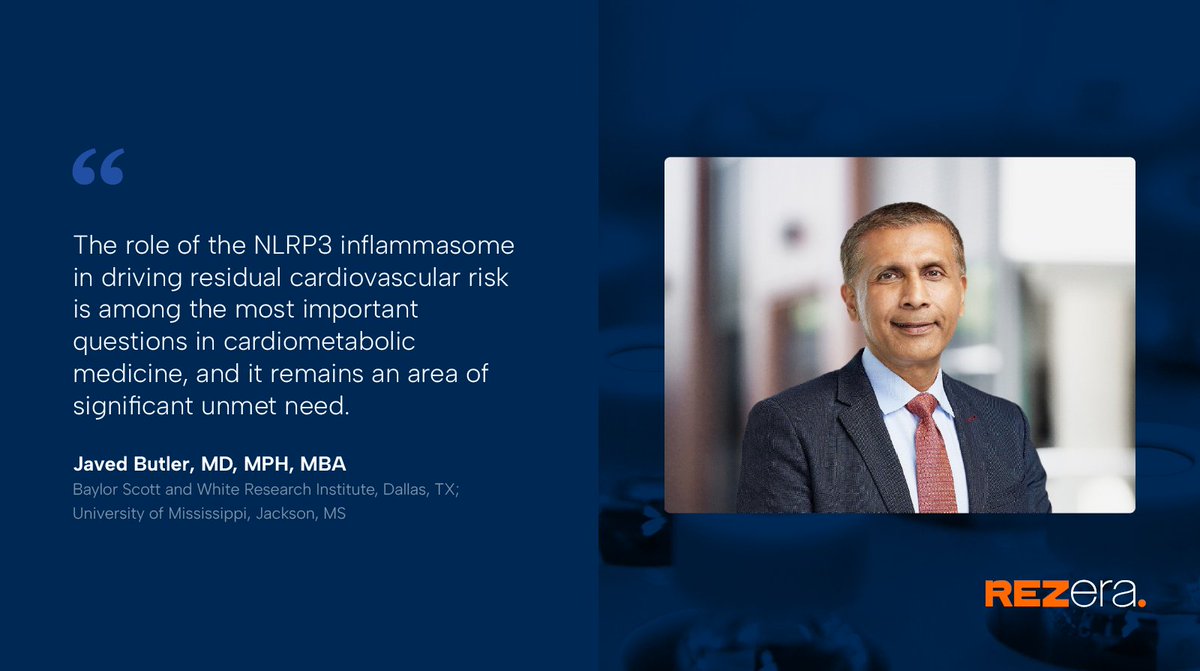 “

The role of the NLRP3 inflammasome in driving residual cardiovascular risk is among the most important questions in cardiometabolic medicine, and it remains an area of significant unmet need.

Javed Butler, MD, MPH, MBA
Baylor Scott and White Research Institute, Dallas, TX; University of Mississippi, Jackson, MS

REZera.